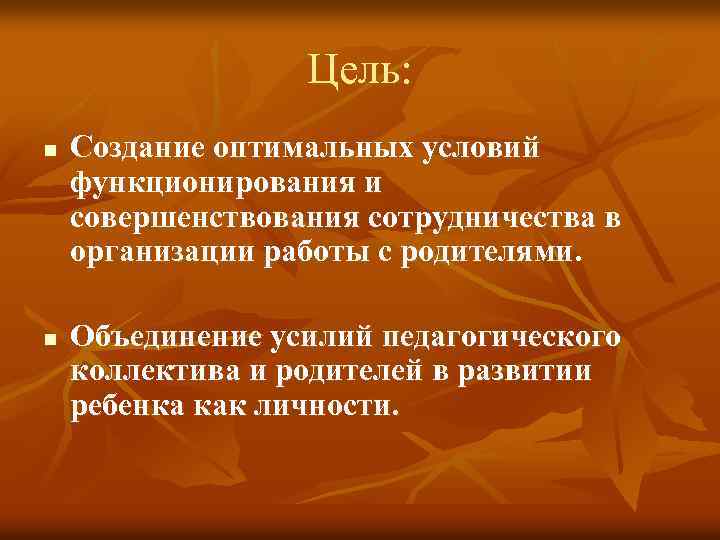 Цель:

■ Создание оптимальных условий функционирования и совершенствования сотрудничества в организации работы с родителями.

■ Объединение усилий педагогического коллектива и родителей в развитии ребенка как личности.